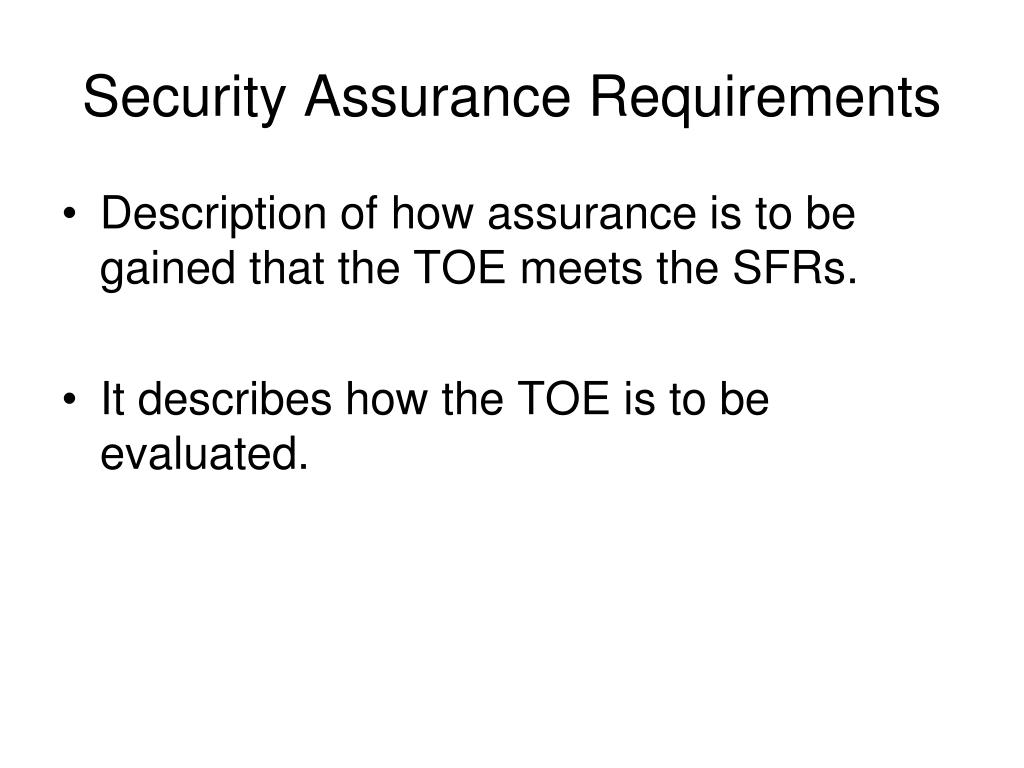 Security Assurance Requirements

• Description of how assurance is to be gained that the TOE meets the SFRs.

• It describes how the TOE is to be evaluated.